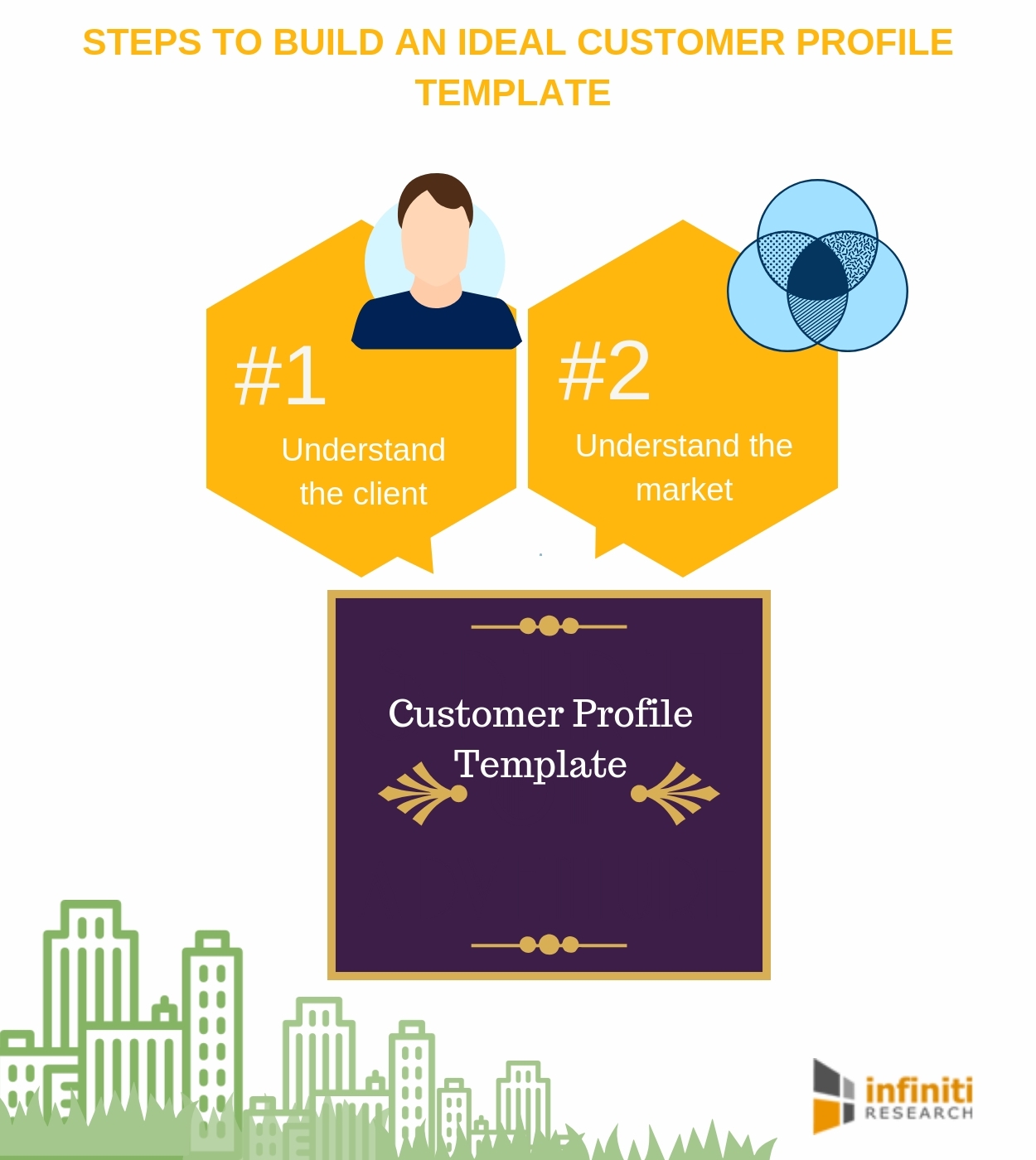 STEPS TO BUILD AN IDEAL CUSTOMER PROFILE TEMPLATE

#1
Understand the client

#2
Understand the market

Customer Profile Template

infiniti
RESEARCH